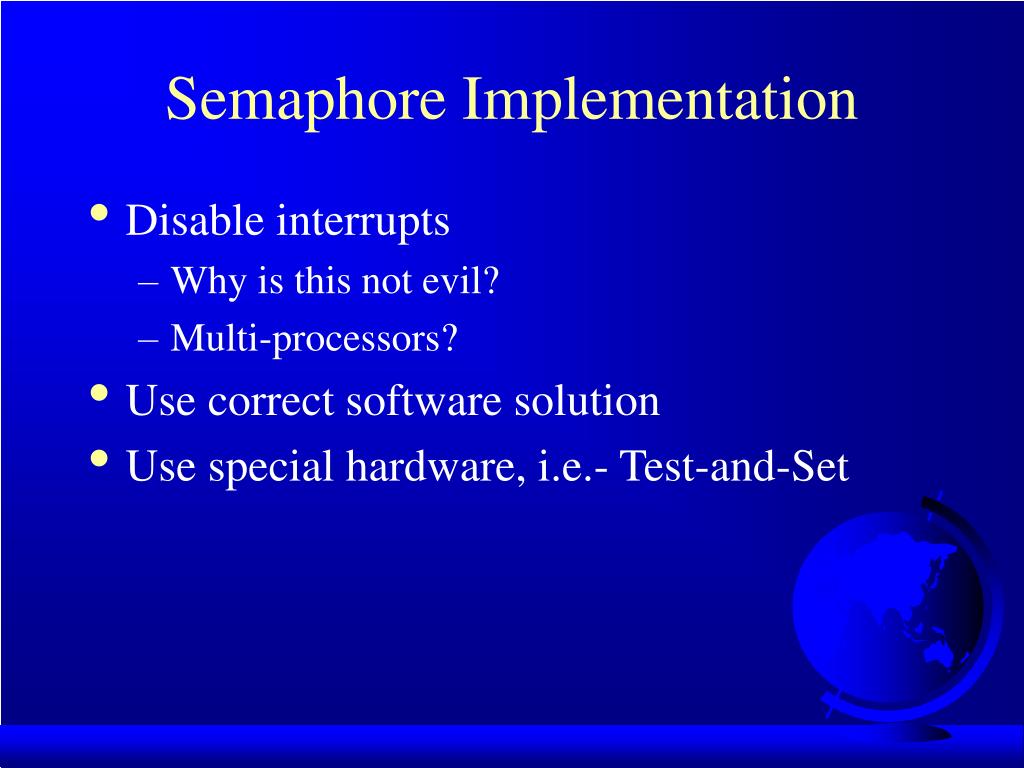 Semaphore Implementation

• Disable interrupts
– Why is this not evil?
– Multi-processors?
• Use correct software solution
• Use special hardware, i.e.- Test-and-Set